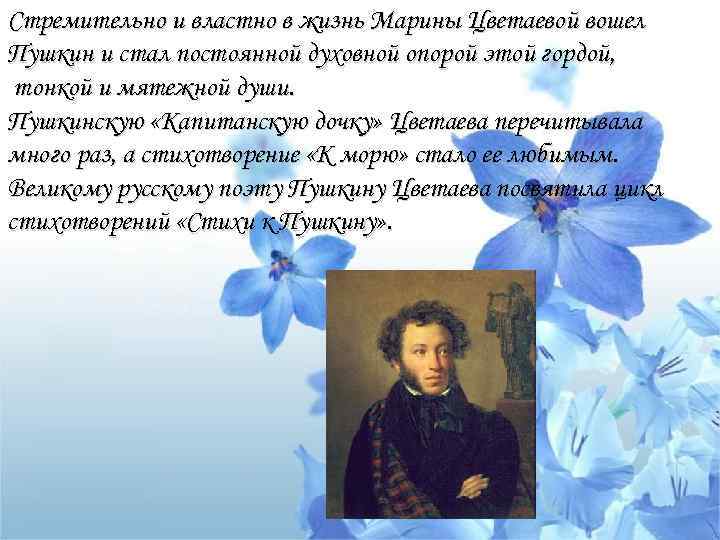 Стремительно и властно в жизнь Марины Цветаевой вошел Пушкин и стал постоянной духовной опорой этой гордой, тонкой и мятежной души.

Пушкинскую «Капитанскую дочку» Цветаева перечитывала много раз, а стихотворение «К морю» стало ее любимым.

Великому русскому поэту Пушкину Цветаева посвятила цикл стихотворений «Стихи к Пушкину».